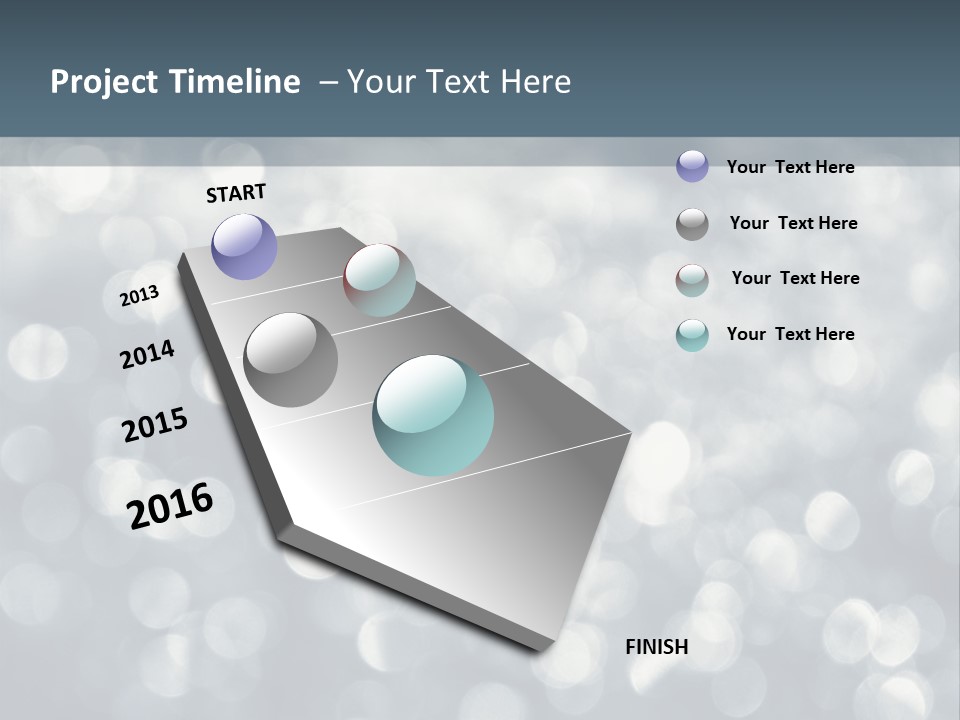 Project Timeline – Your Text Here

START

2013

2014

2015

2016

FINISH

Your Text Here

Your Text Here

Your Text Here

Your Text Here